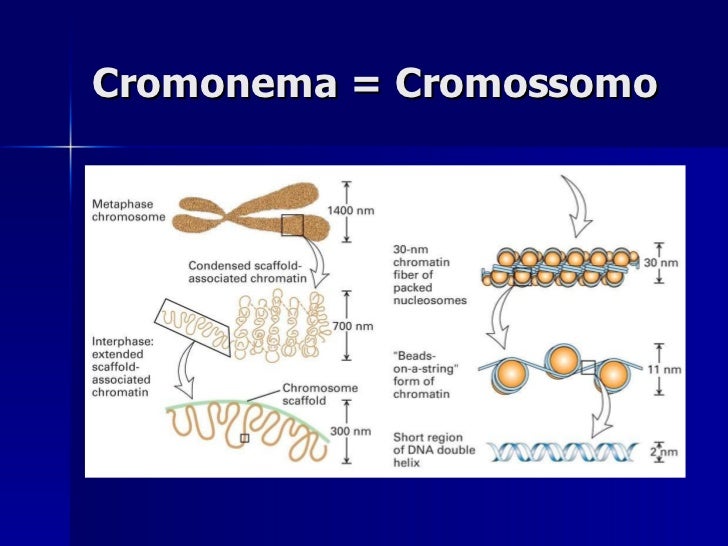 Cromonema = Cromossomo

Metaphase chromosome

1400 nm

Condensed scaffold-associated chromatin

700 nm

Interphase: extended scaffold-associated chromatin

Chromosome scaffold

300 nm

30-nm chromatin fiber of packed nucleosomes

30 nm

"Beads-on-a-string" form of chromatin

11 nm

Short region of DNA double helix

2 nm